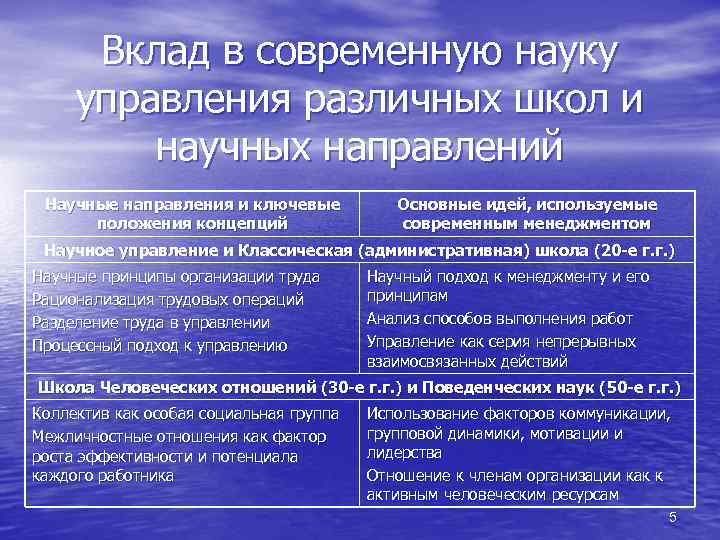 Вклад в современную науку управления различных школ и научных направлений

| Научные направления и ключевые положения концепций | Основные идей, используемые современным менеджментом |
|---|---|
| Научное управление и Классическая (административная) школа (20-е г.г.) | |
| Научные принципы организации труда<br>Рационализация трудовых операций<br>Разделение труда в управлении<br>Процессный подход к управлению | Научный подход к менеджменту и его принципам<br>Анализ способов выполнения работ<br>Управление как серия непрерывных взаимосвязанных действий |
| Школа Человеческих отношений (30-е г.г.) и Поведенческих наук (50-е г.г.) | |
| Коллектив как особая социальная группа<br>Межличностные отношения как фактор роста эффективности и потенциала каждого работника | Использование факторов коммуникации, групповой динамики, мотивации и лидерства<br>Отношение к членам организации как к активным человеческим ресурсам |

5